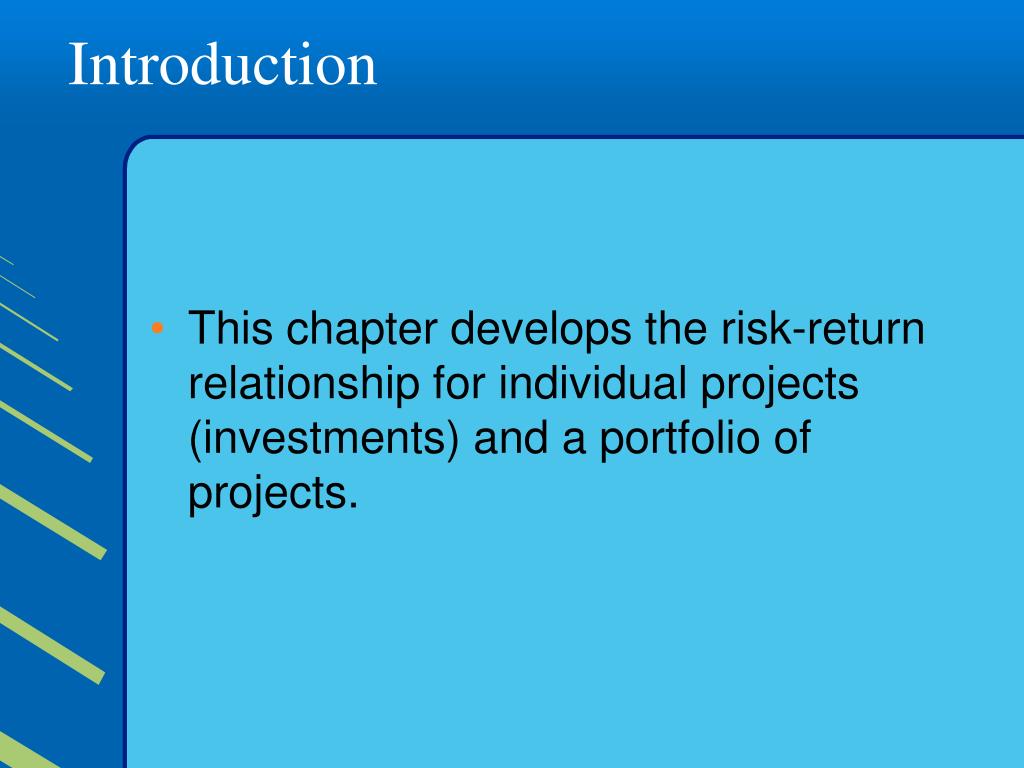 Introduction

• This chapter develops the risk-return relationship for individual projects (investments) and a portfolio of projects.